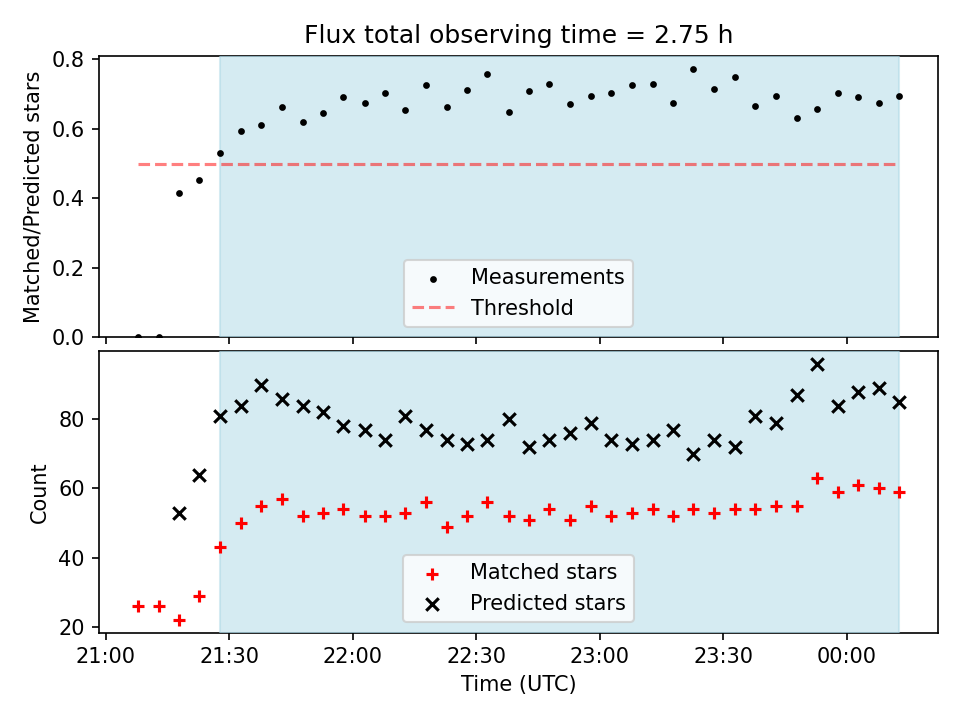 Flux total observing time = 2.75 h

Matched/Predicted stars

0.8
0.6
0.4
0.2
0.0

Measurements
Threshold

Count

80
60
40
20

Matched stars
Predicted stars

21:00 21:30 22:00 22:30 23:00 23:30 00:00

Time (UTC)